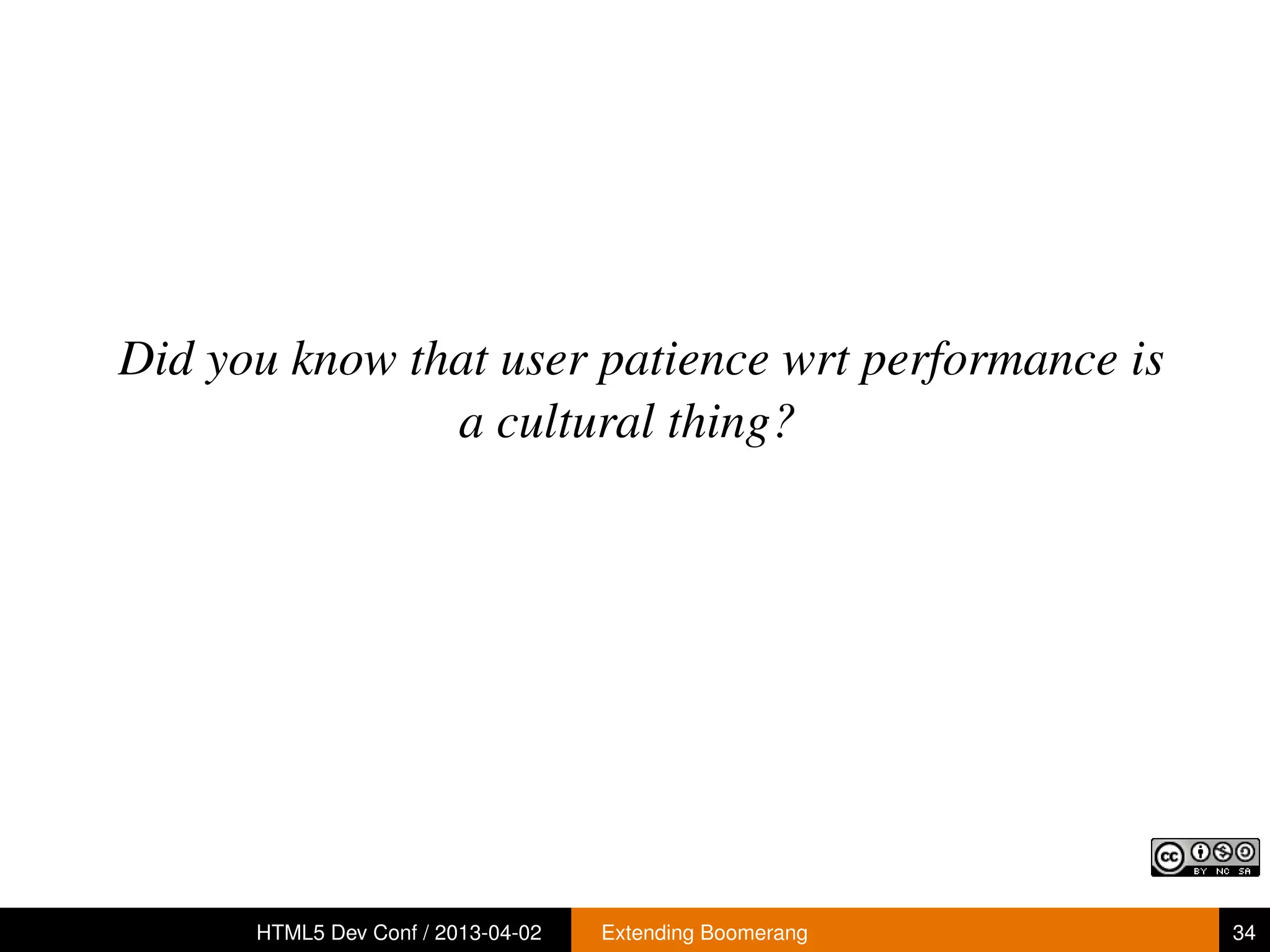 Did you know that user patience wrt performance is a cultural thing?

cc BY NC SA

HTML5 Dev Conf / 2013-04-02

Extending Boomerang

34